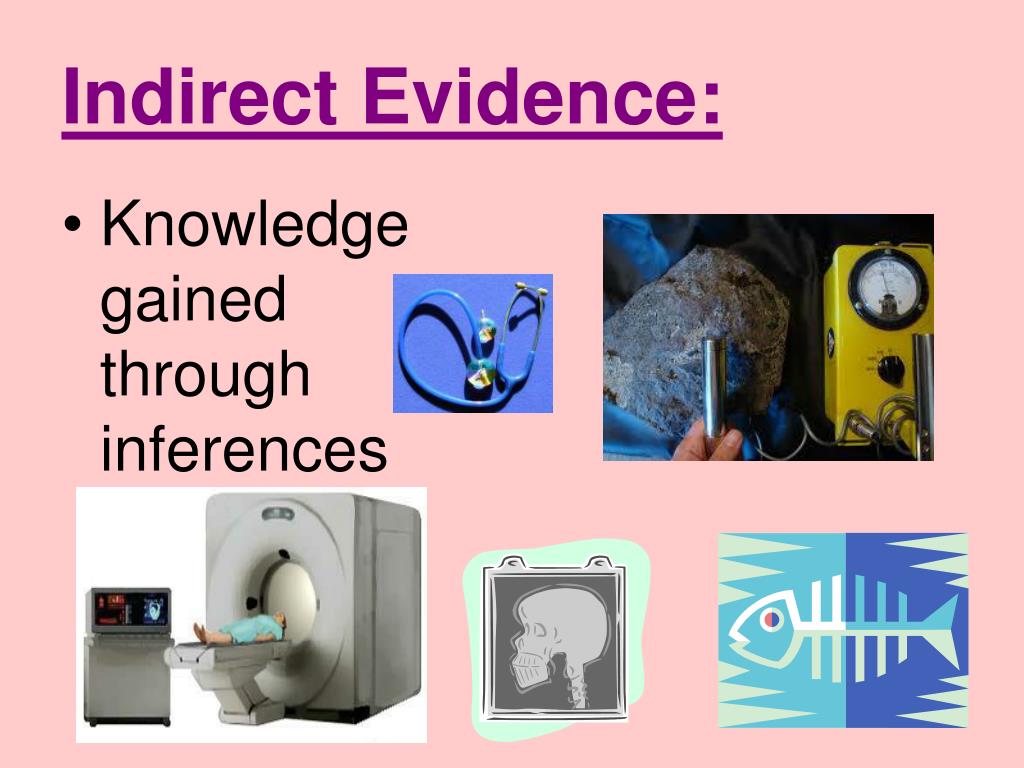 Indirect Evidence:

• Knowledge gained through inferences